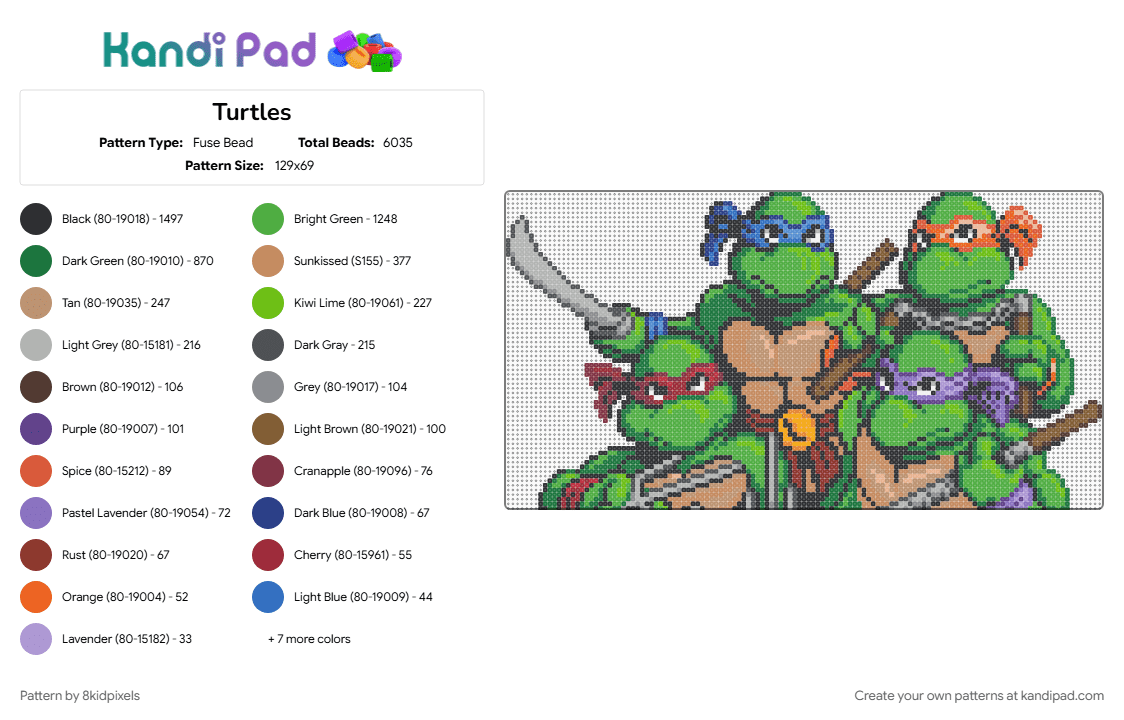 Kandi Pad

Turtles

Pattern Type: Fuse Bead Total Beads: 6035

Pattern Size: 129x69

Black (80-19018) - 1497
Dark Green (80-19010) - 870
Tan (80-19035) - 247
Light Grey (80-15181) - 216
Brown (80-19012) - 106
Purple (80-19007) - 101
Spice (80-15212) - 89
Pastel Lavender (80-19054) - 72
Rust (80-19020) - 67
Orange (80-19004) - 52
Lavender (80-15182) - 33

Bright Green - 1248
Sunkissed (S155) - 377
Kiwi Lime (80-19061) - 227
Dark Gray - 215
Grey (80-19017) - 104
Light Brown (80-19021) - 100
Cranapple (80-19096) - 76
Dark Blue (80-19008) - 67
Cherry (80-15961) - 55
Light Blue (80-19009) - 44
+ 7 more colors

Pattern by 8kidpixels

Create your own patterns at kandipad.com